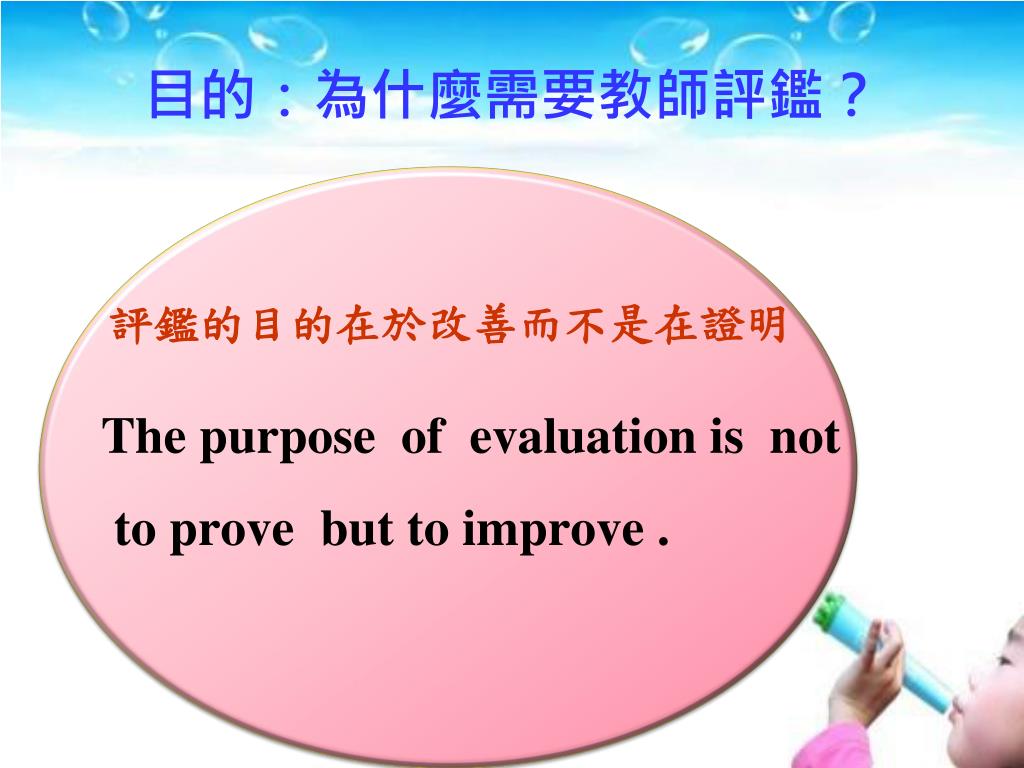 目的：為什麼需要教師評鑑？

評鑑的目的在於改善而不是在證明

The purpose of evaluation is not to prove but to improve .